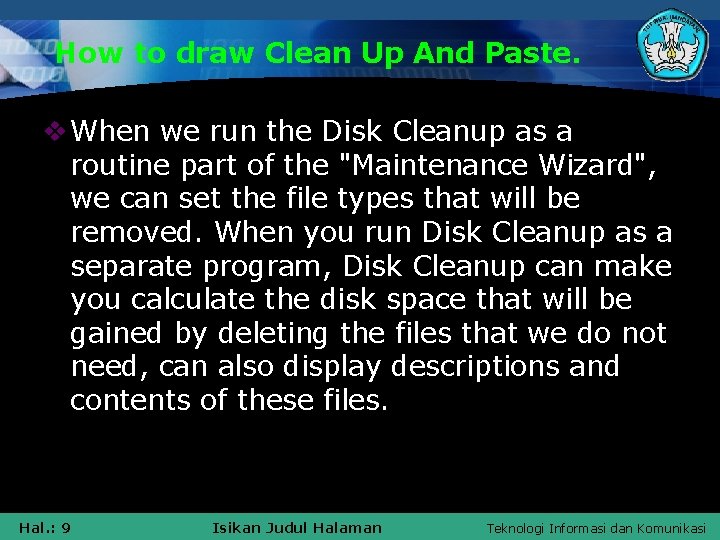 How to draw Clean Up And Paste.

❖ When we run the Disk Cleanup as a routine part of the "Maintenance Wizard", we can set the file types that will be removed. When you run Disk Cleanup as a separate program, Disk Cleanup can make you calculate the disk space that will be gained by deleting the files that we do not need, can also display descriptions and contents of these files.

Hal.: 9 Isikan Judul Halaman Teknologi Informasi dan Komunikasi